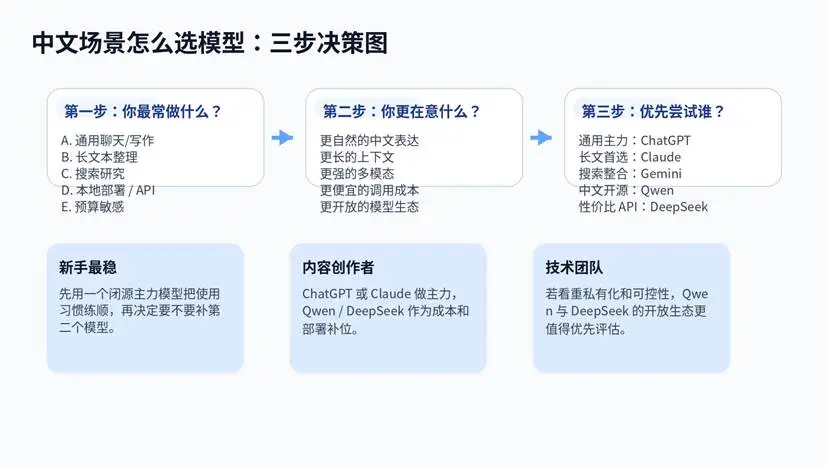 中文场景怎么选模型：三步决策图

第一步：你最常做什么？
A. 通用聊天/写作
B. 长文本整理
C. 搜索研究
D. 本地部署 / API
E. 预算敏感

第二步：你更在意什么？
更自然的中文表达
更长的上下文
更强的多模态
更便宜的调用成本
更开放的模型生态

第三步：优先尝试谁？
通用主力：ChatGPT
长文首选：Claude
搜索整合：Gemini
中文开源：Qwen
性价比 API：DeepSeek

新手最稳
先用一个闭源主力模型把使用习惯练顺，再决定要不要补第二个模型。

内容创作者
ChatGPT 或 Claude 做主力，Qwen / DeepSeek 作为成本和部署补位。

技术团队
若看重私有化和可控性，Qwen 与 DeepSeek 的开放生态更值得优先评估。